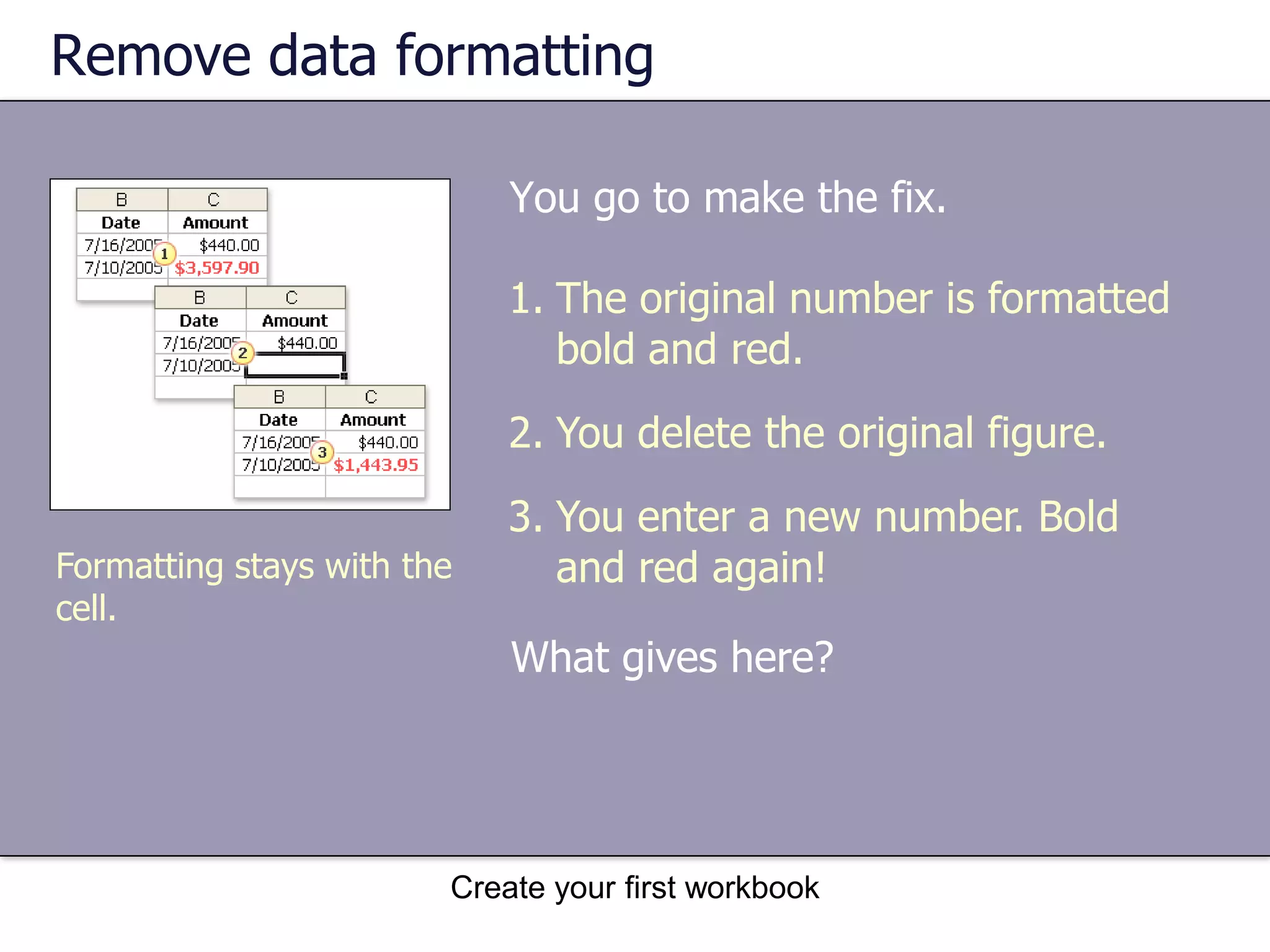 Remove data formatting

| B | C |
|---|---|
| Date | Amount |
| 7/16/2005 | $440.00 |
| 7/10/2005 | $3,597.90 |

1

| B | C |
|---|---|
| Date | Amount |
| 7/16/2005 | $440.00 |
| 7/10/2005 | |

2

| B | C |
|---|---|
| Date | Amount |
| 7/16/2005 | $440.00 |
| 7/10/2005 | $1,443.95 |

3

Formatting stays with the cell.

You go to make the fix.

1. The original number is formatted bold and red.

2. You delete the original figure.

3. You enter a new number. Bold and red again!

What gives here?

Create your first workbook